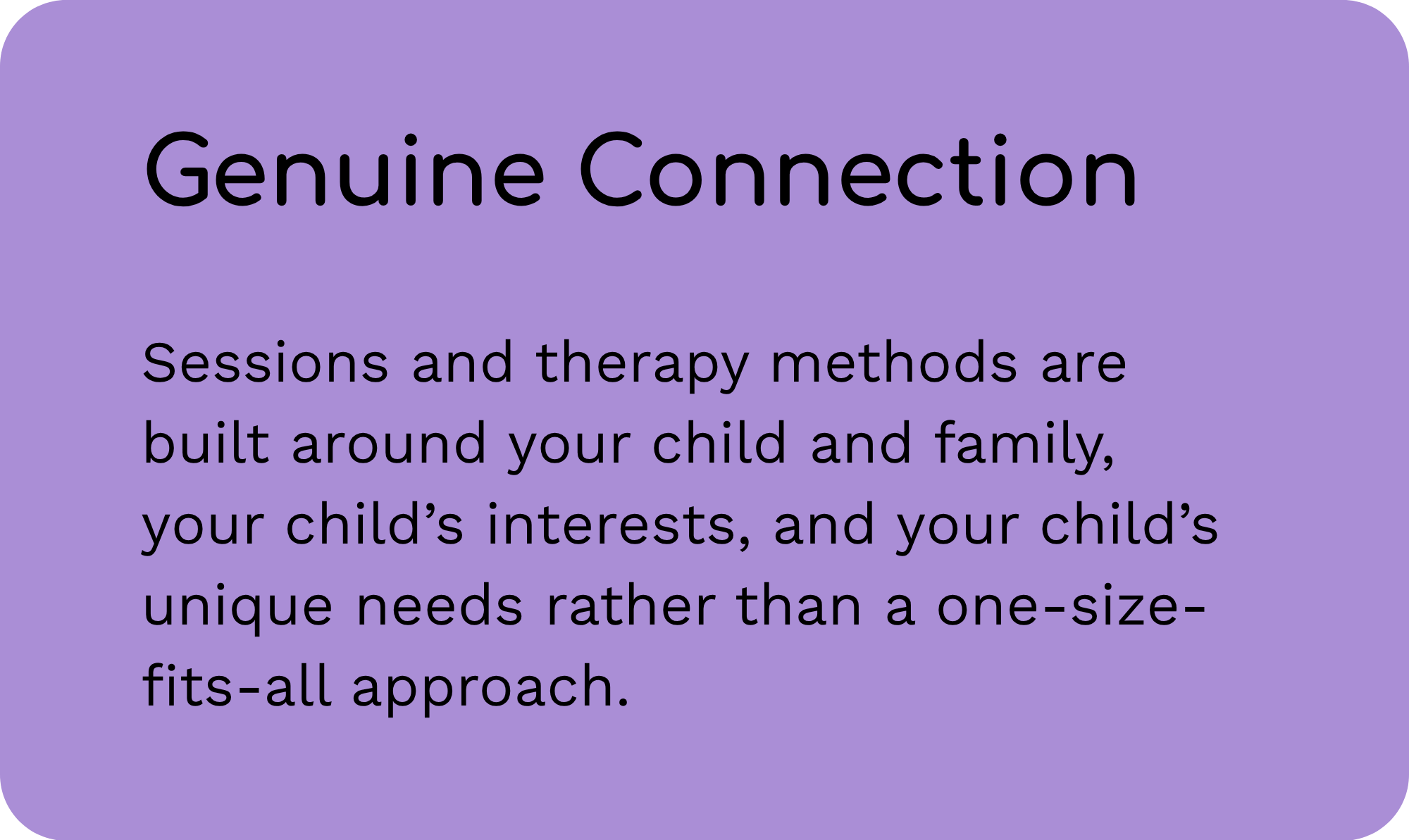 Genuine Connection

Sessions and therapy methods are built around your child and family, your child’s interests, and your child’s unique needs rather than a one-size-fits-all approach.